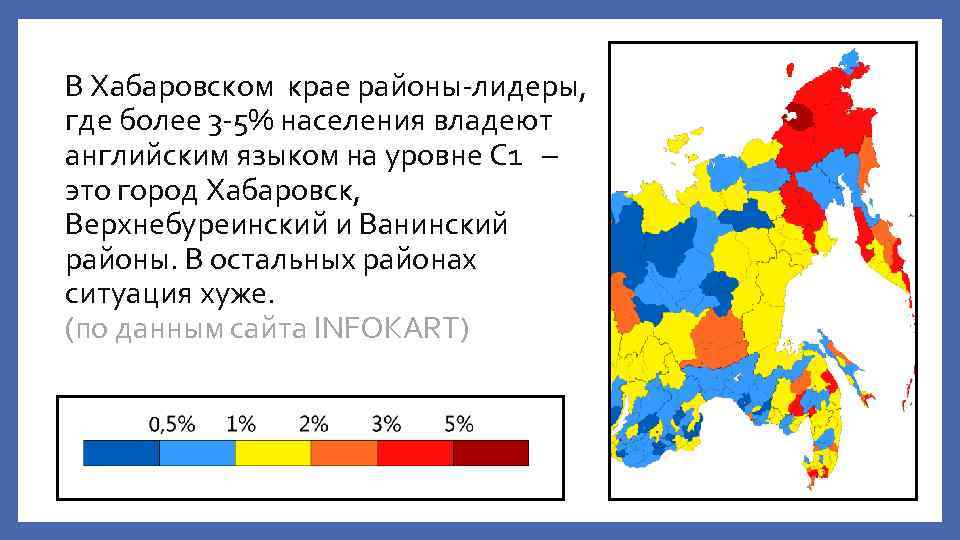 В Хабаровском крае районы-лидеры, где более 3-5% населения владеют английским языком на уровне С1 – это город Хабаровск, Верхнебуреинский и Ванинский районы. В остальных районах ситуация хуже.
(по данным сайта INFOKART)

0,5% 1% 2% 3% 5%